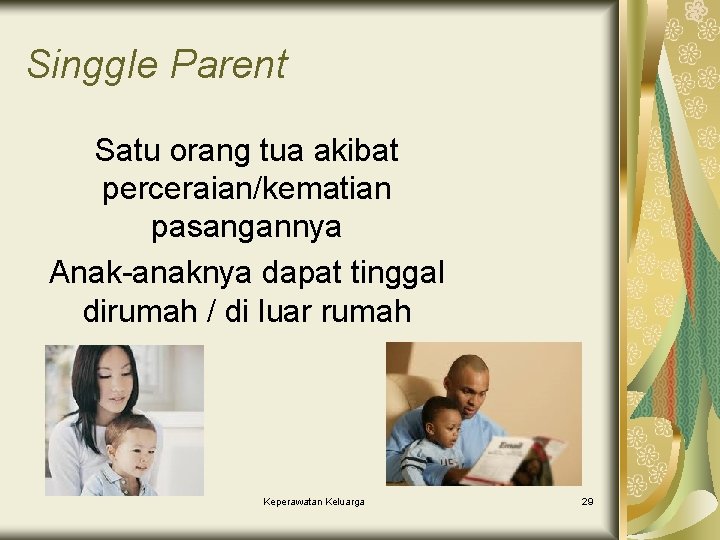 Singgle Parent

Satu orang tua akibat perceraian/kematian pasangannya

Anak-anaknya dapat tinggal dirumah / di luar rumah

Email

Keperawatan Keluarga

29